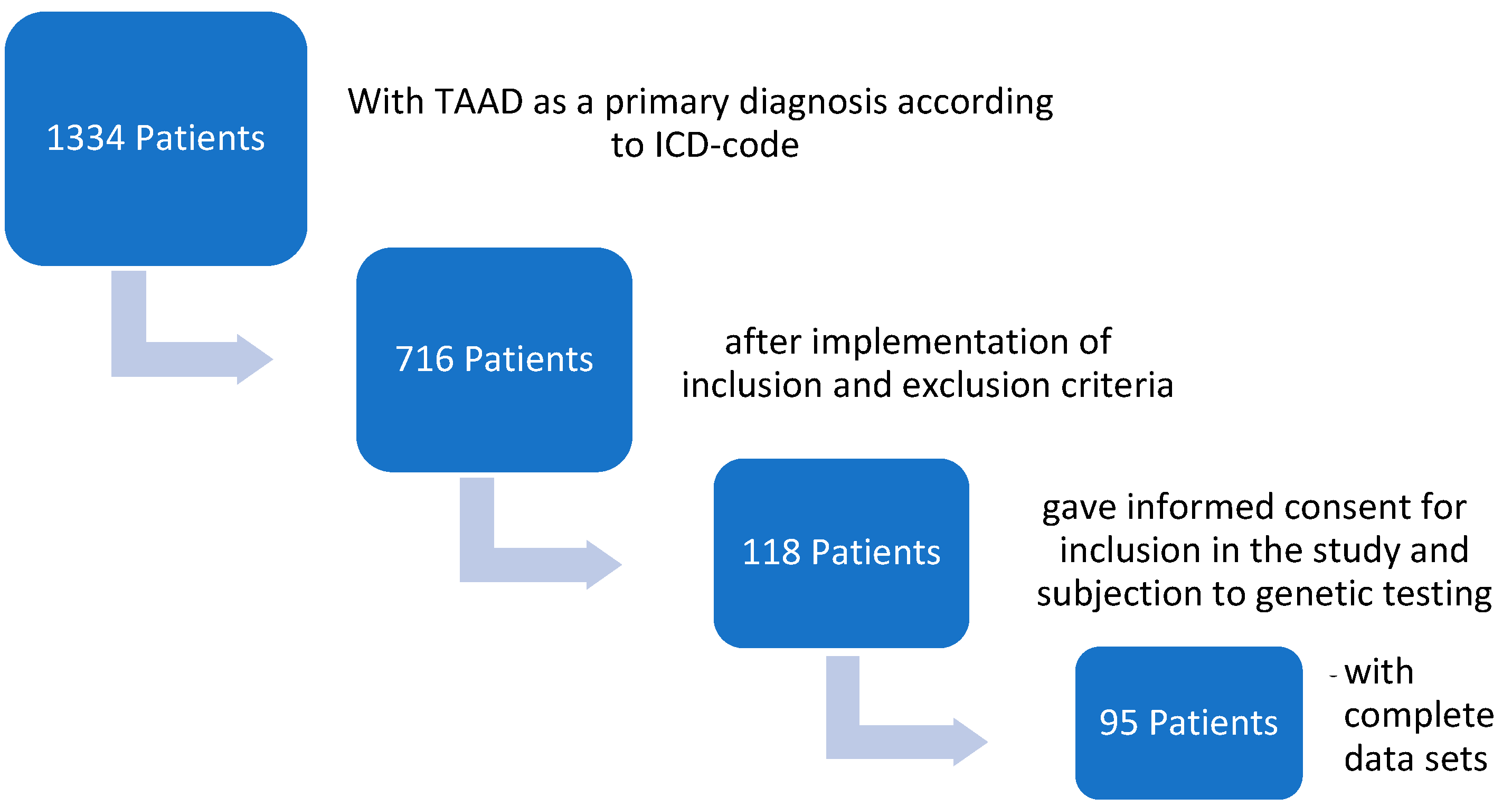 1334 Patients

With TAAD as a primary diagnosis according to ICD-code

716 Patients

after implementation of inclusion and exclusion criteria

118 Patients

gave informed consent for inclusion in the study and subjection to genetic testing

95 Patients

- with complete data sets